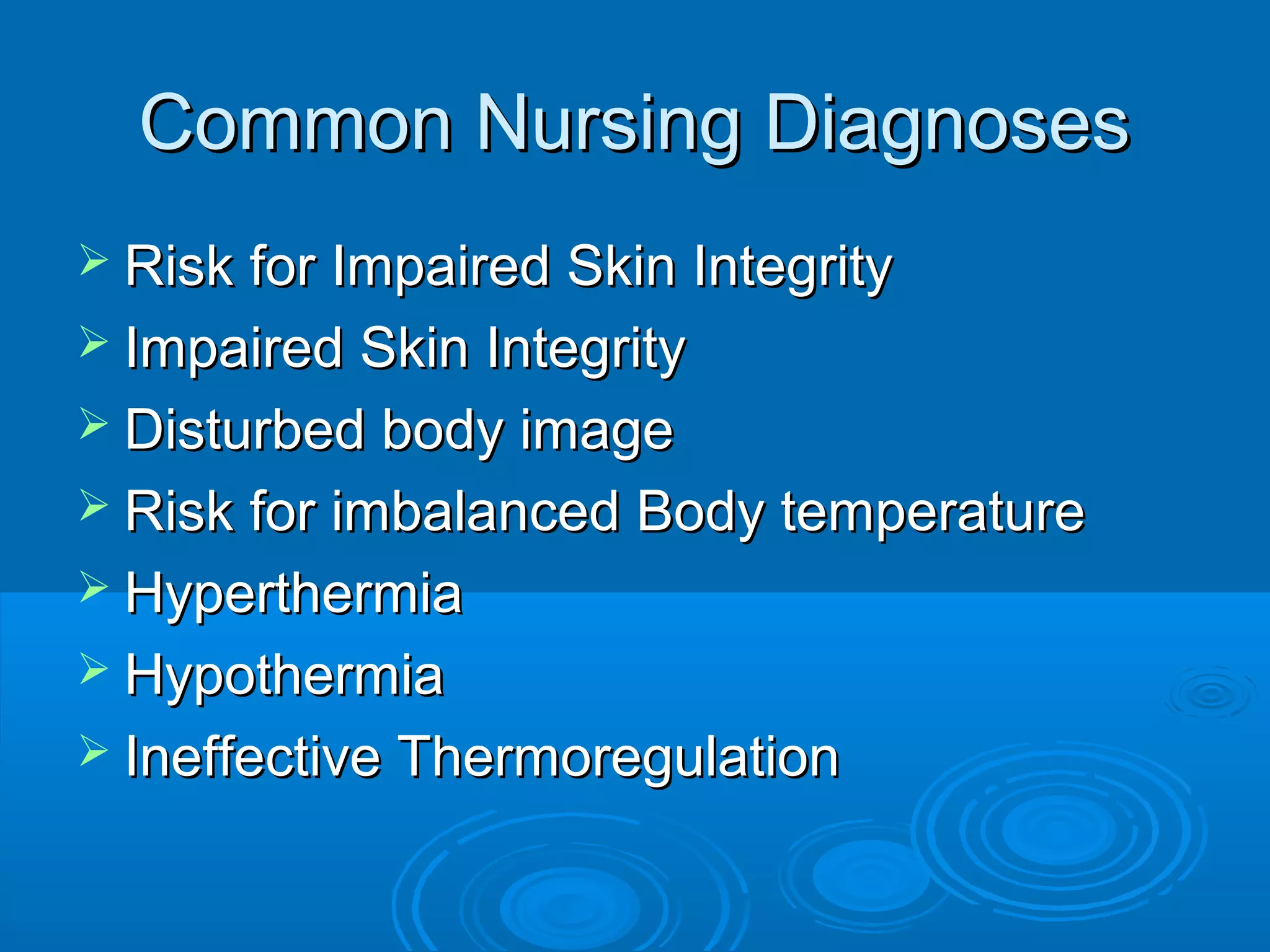 Common Nursing Diagnoses

➢ Risk for Impaired Skin Integrity
➢ Impaired Skin Integrity
➢ Disturbed body image
➢ Risk for imbalanced Body temperature
➢ Hyperthermia
➢ Hypothermia
➢ Ineffective Thermoregulation